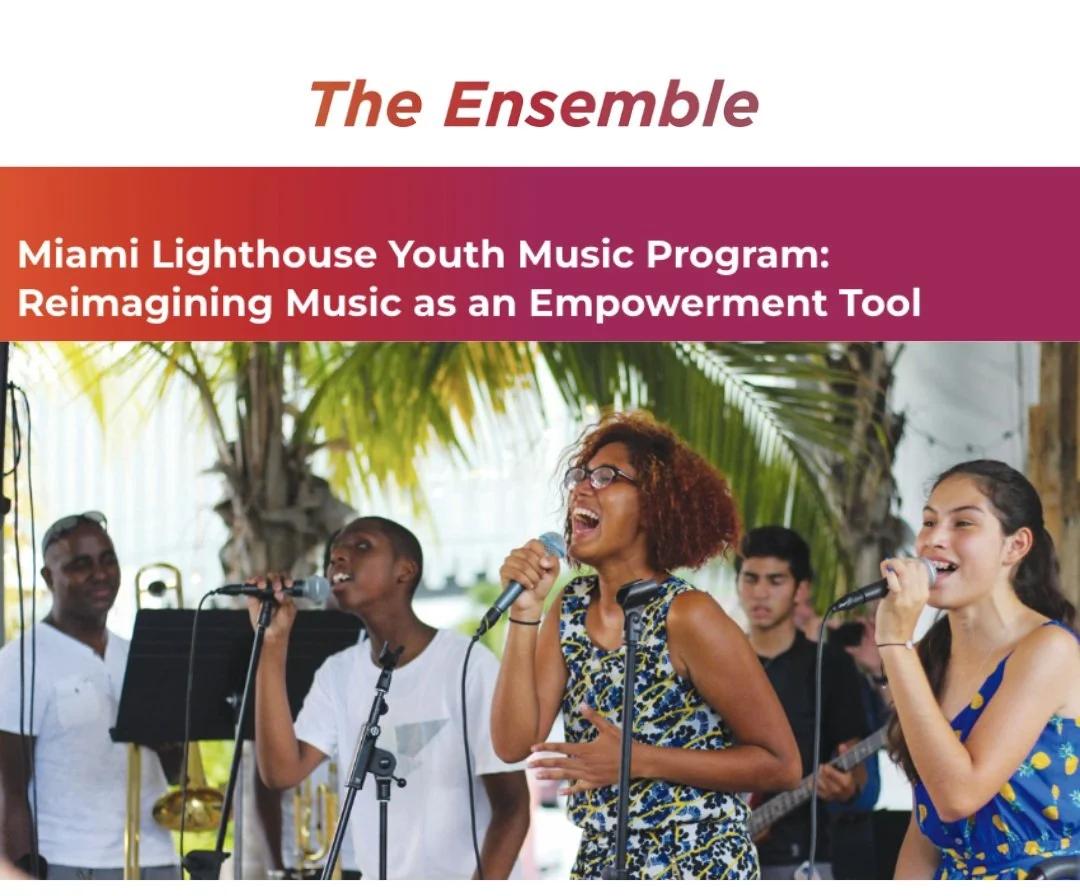 The Ensemble

Miami Lighthouse Youth Music Program: Reimagining Music as an Empowerment Tool